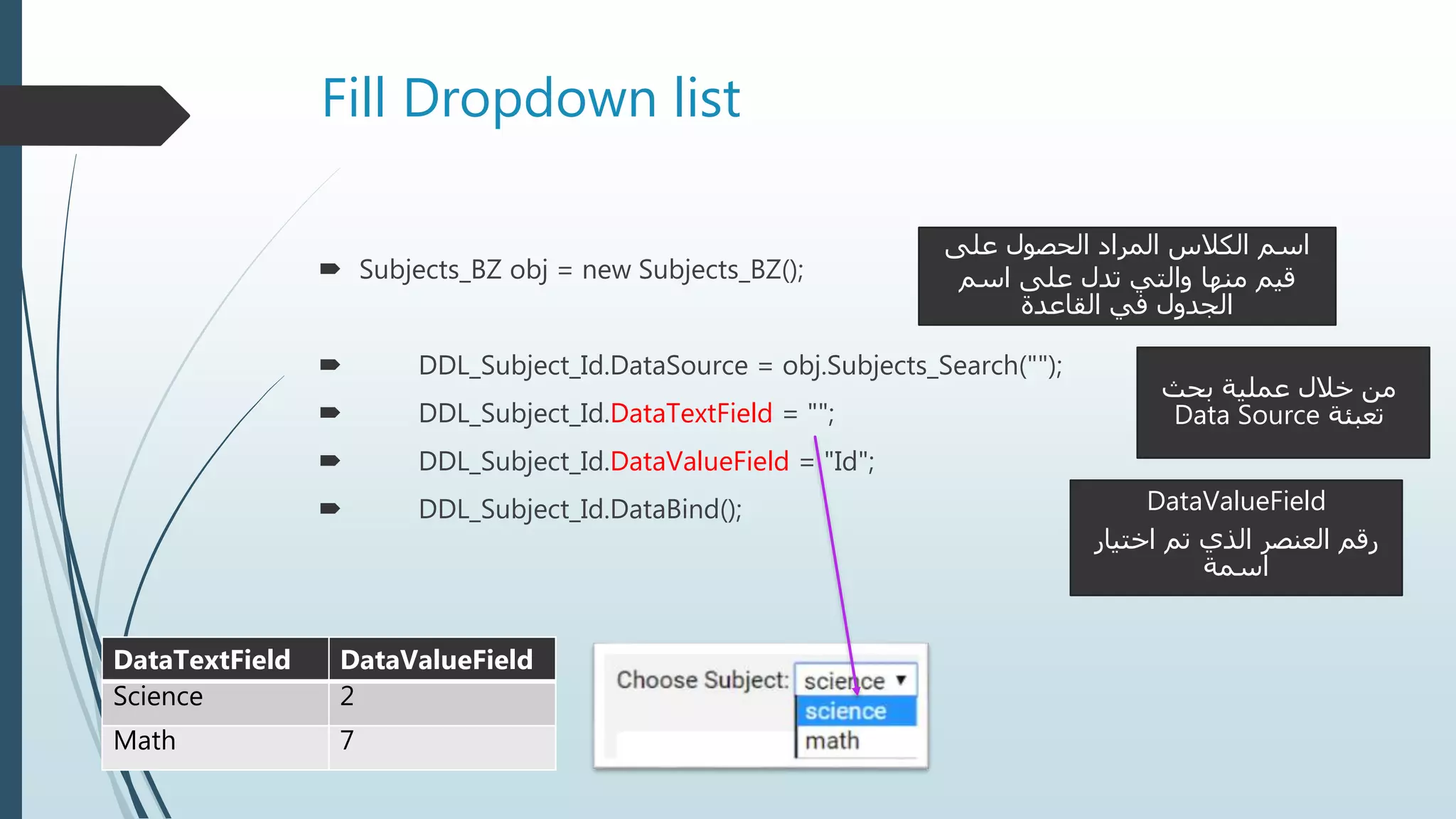 Fill Dropdown list

Subjects_BZ obj = new Subjects_BZ();

اسم الكلاس المراد الحصول على قيم منها والتي تدل على اسم الجدول في القاعدة

DDL_Subject_Id.DataSource = obj.Subjects_Search("");

DDL_Subject_Id.DataTextField = "";

DDL_Subject_Id.DataValueField = "Id";

DDL_Subject_Id.DataBind();

من خلال عملية بحث تعبئة Data Source

DataValueField
رقم العنصر الذي تم اختيار اسمة

| DataTextField | DataValueField |
|---|---|
| Science | 2 |
| Math | 7 |

Choose Subject: science
science
math